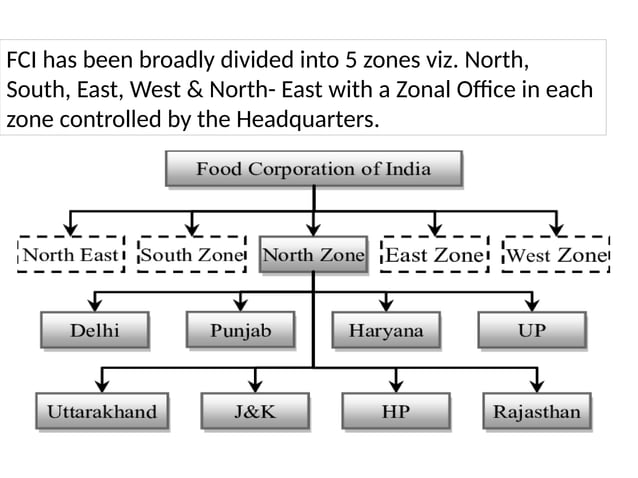 FCI has been broadly divided into 5 zones viz. North, South, East, West & North- East with a Zonal Office in each zone controlled by the Headquarters.

Food Corporation of India

North East
South Zone
North Zone
East Zone
West Zone

Delhi
Punjab
Haryana
UP

Uttarakhand
J&K
HP
Rajasthan